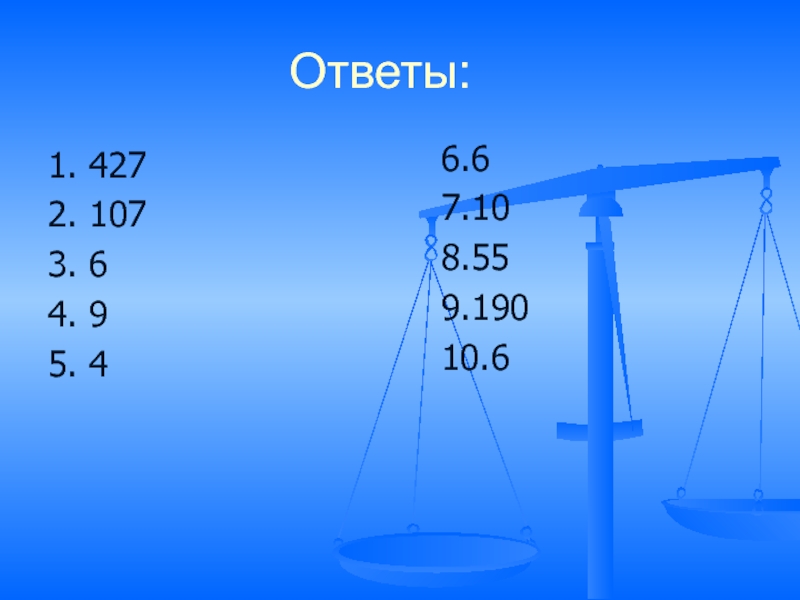 Ответы:

1. 427
2. 107
3. 6
4. 9
5. 4

6.6
7.10
8.55
9.190
10.6